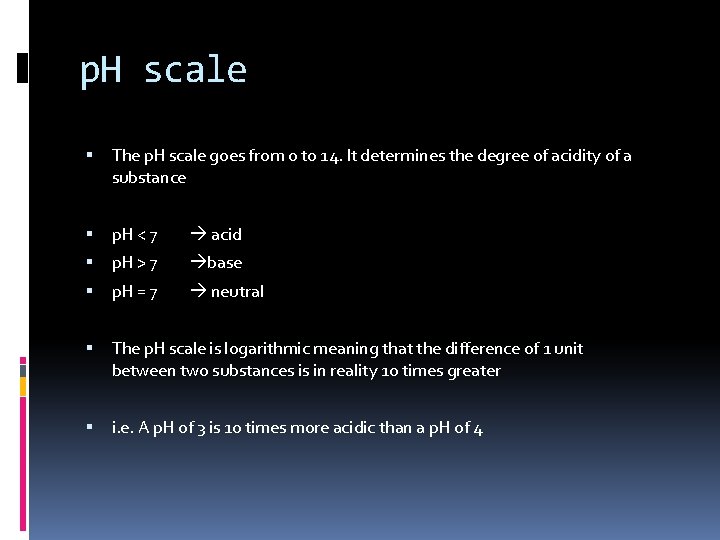 pH scale

▪ The pH scale goes from 0 to 14. It determines the degree of acidity of a substance

▪ pH < 7 → acid
▪ pH > 7 →base
▪ pH = 7 → neutral

▪ The pH scale is logarithmic meaning that the difference of 1 unit between two substances is in reality 10 times greater

▪ i.e. A pH of 3 is 10 times more acidic than a pH of 4